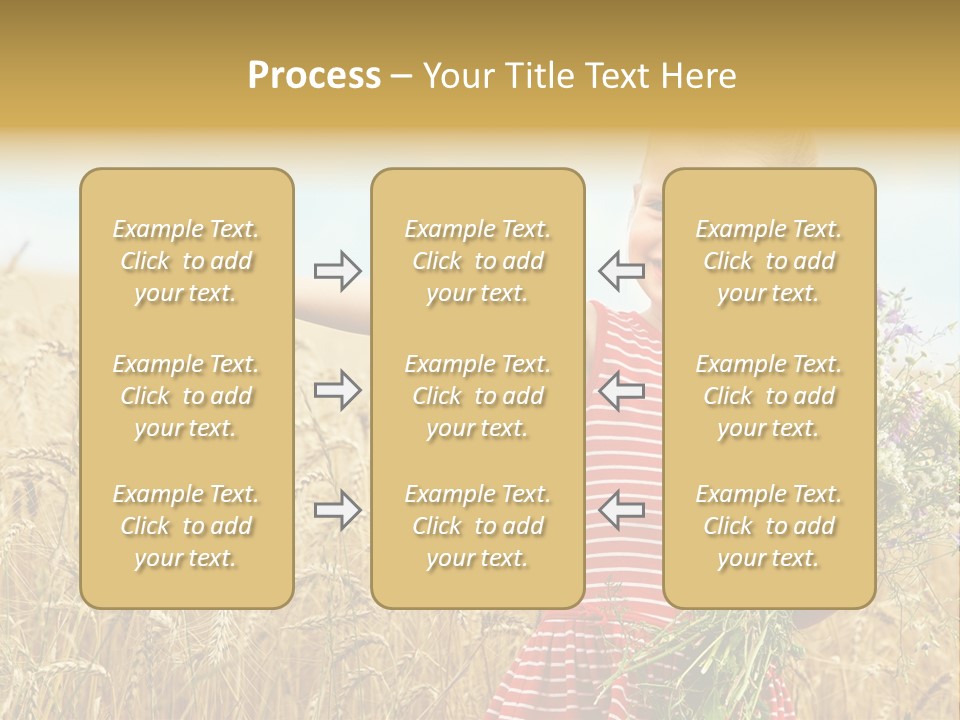 Process – Your Title Text Here

Example Text. Click to add your text.

Example Text. Click to add your text.

Example Text. Click to add your text.

Example Text. Click to add your text.

Example Text. Click to add your text.

Example Text. Click to add your text.

Example Text. Click to add your text.

Example Text. Click to add your text.

Example Text. Click to add your text.